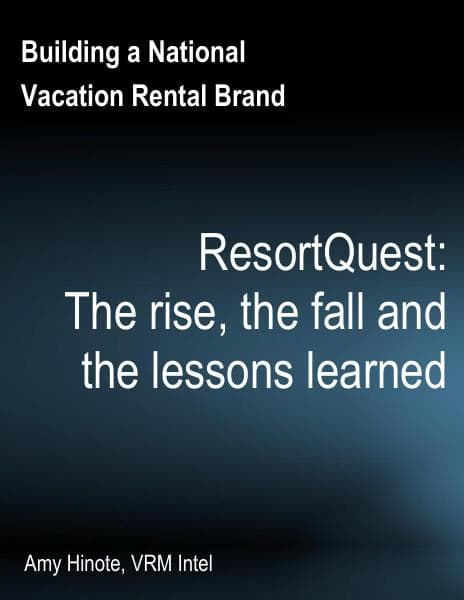 Building a National Vacation Rental Brand

ResortQuest: The rise, the fall and the lessons learned

Amy Hinote, VRM Intel